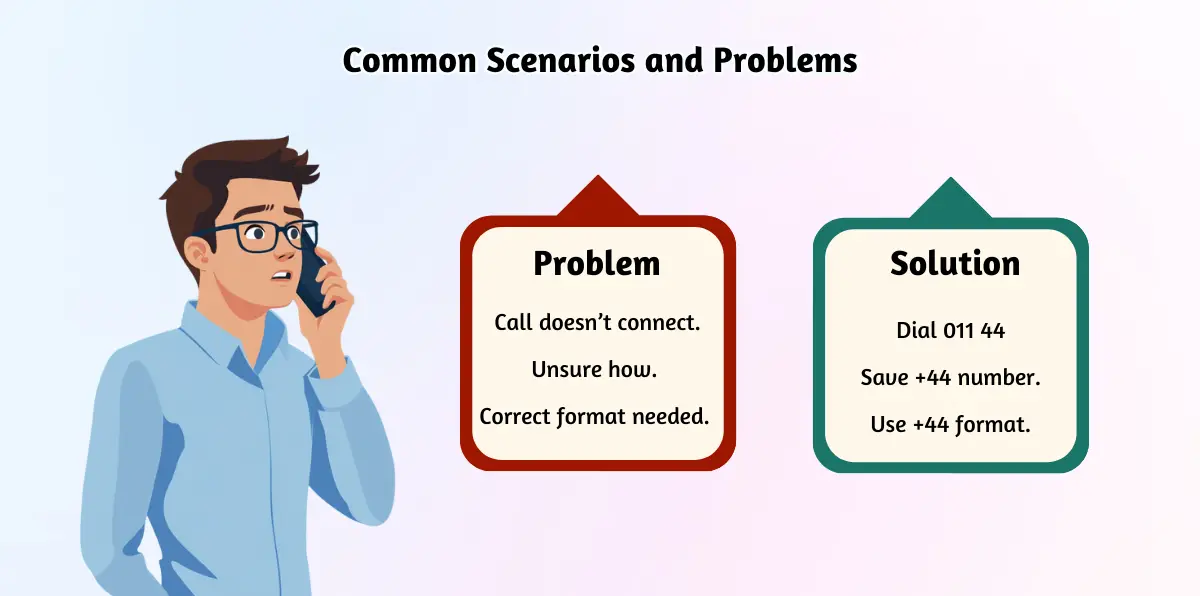 Common Scenarios and Problems

Problem

Call doesn’t connect.

Unsure how.

Correct format needed.

Solution

Dial 011 44

Save +44 number.

Use +44 format.